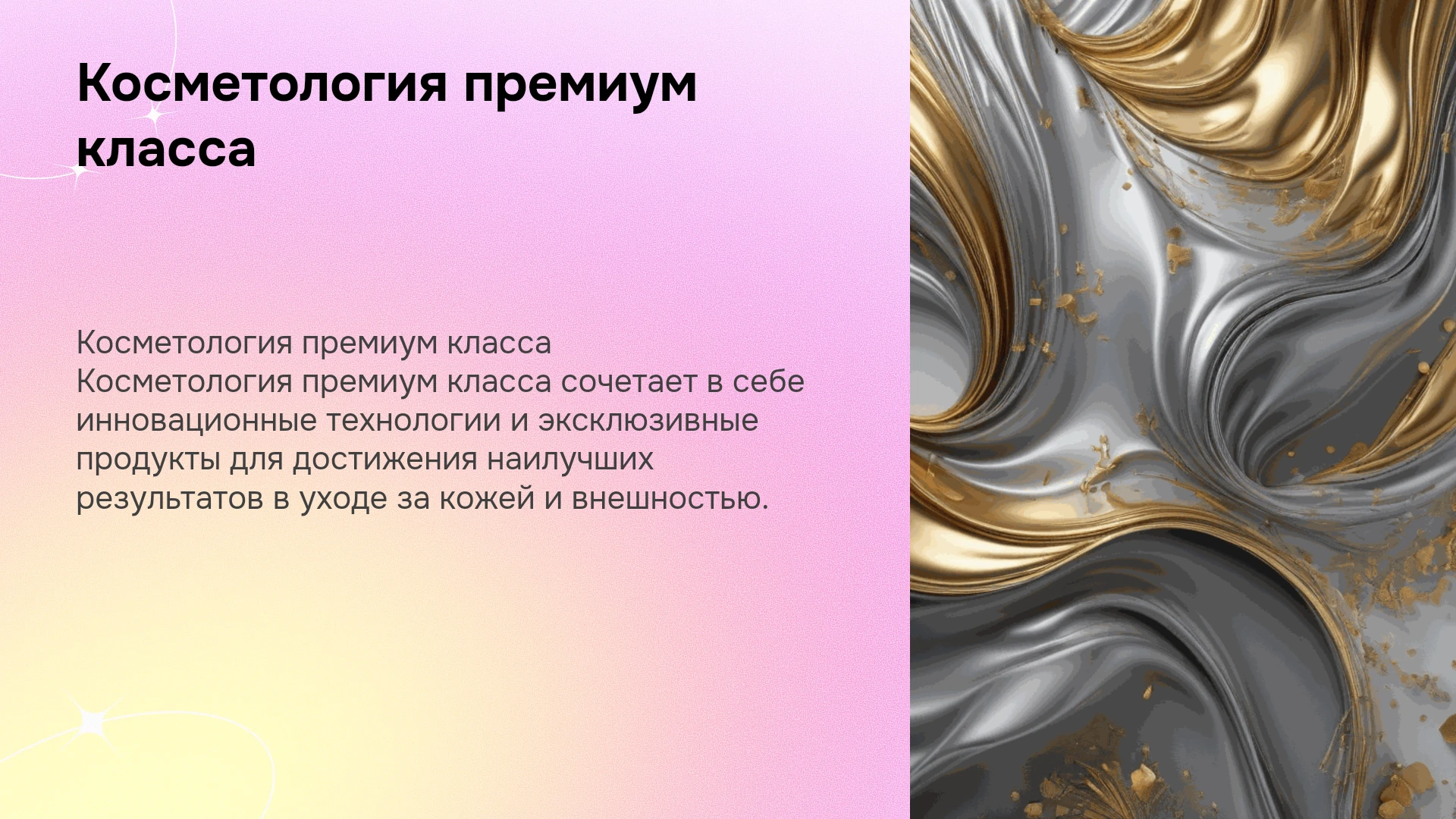 Косметология премиум класса

Косметология премиум класса

Косметология премиум класса сочетает в себе инновационные технологии и эксклюзивные продукты для достижения наилучших результатов в уходе за кожей и внешностью.